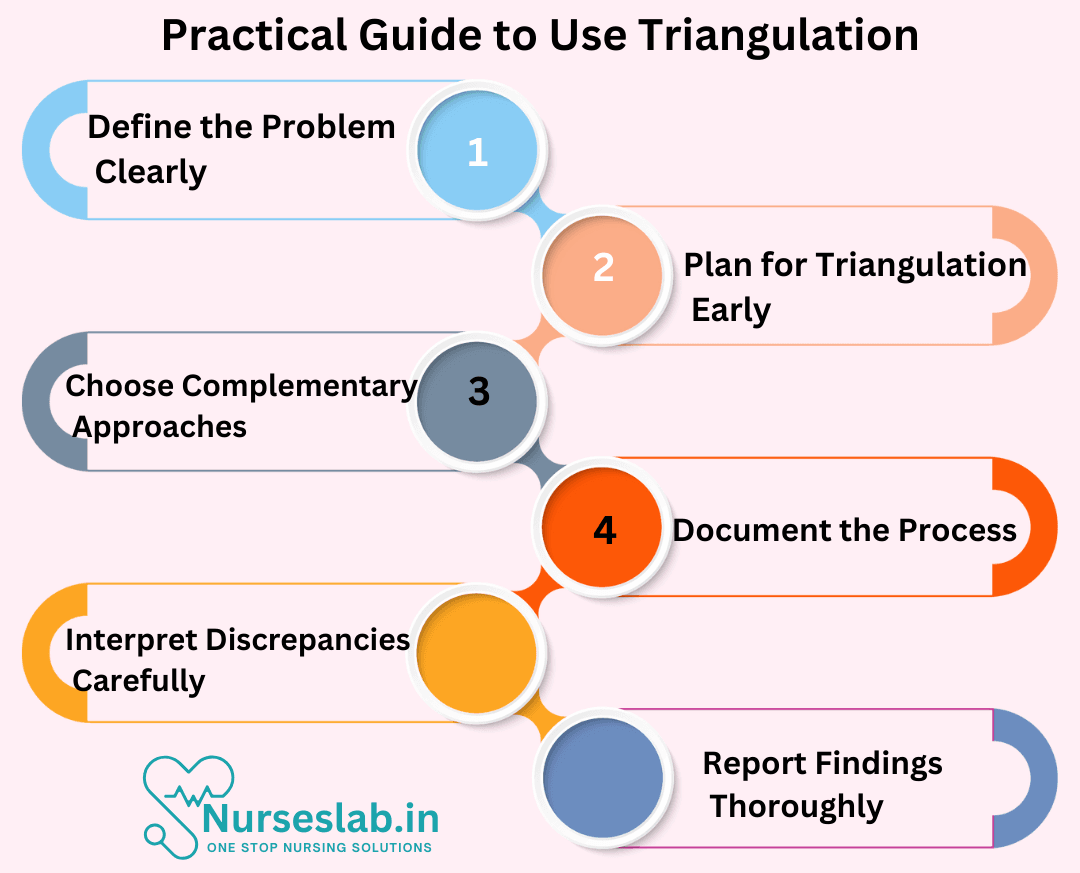 Practical Guide to Use Triangulation

Define the Problem Clearly

1

2

Plan for Triangulation Early

Choose Complementary Approaches

3

4

Document the Process

Interpret Discrepancies Carefully

Report Findings Thoroughly

Nurseslab.in
ONE STOP NURSING SOLUTIONS